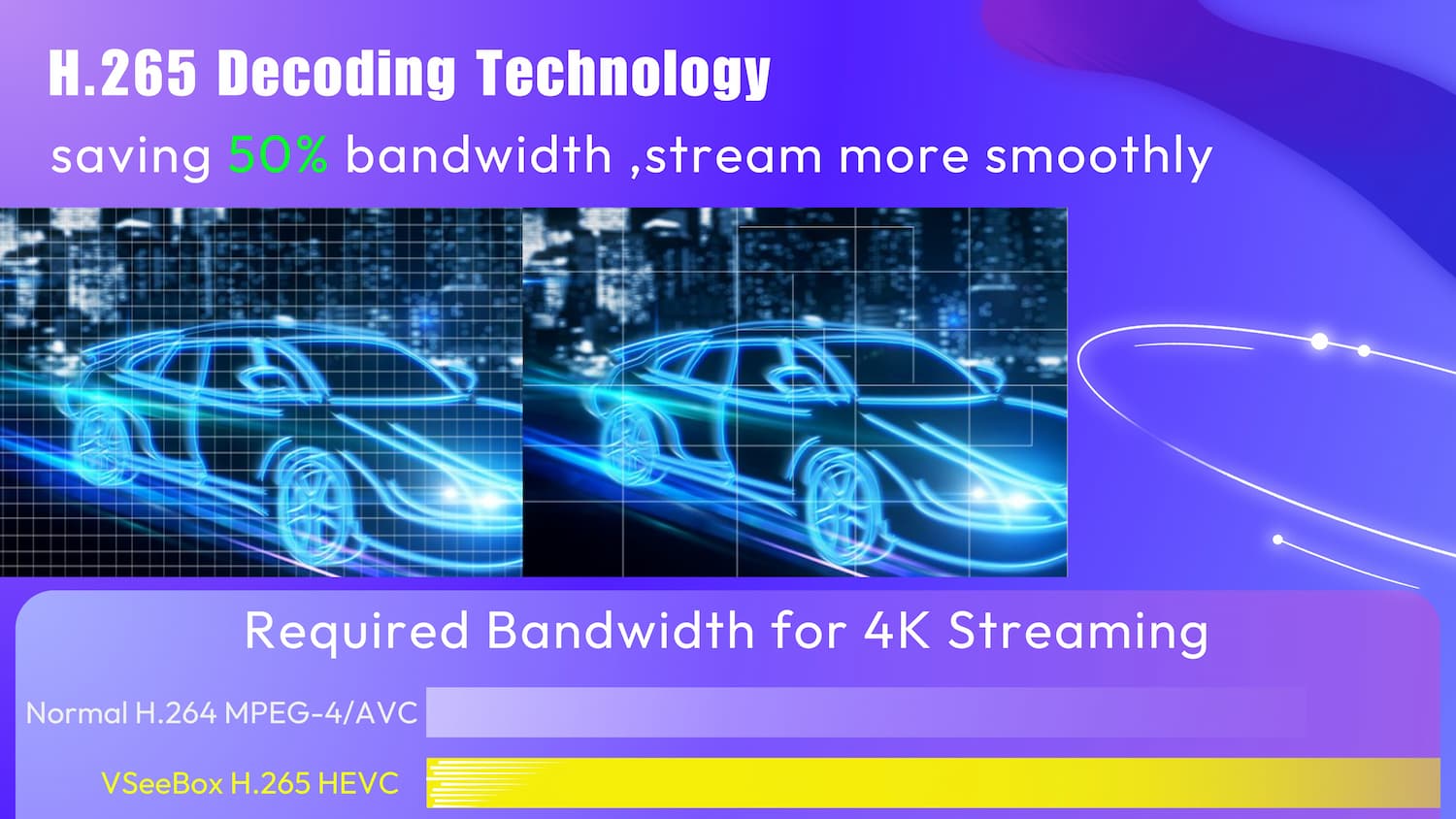 H.265 Decoding Technology

saving 50% bandwidth ,stream more smoothly

Required Bandwidth for 4K Streaming

Normal H.264 MPEG-4/AVC

VSeeBox H.265 HEVC